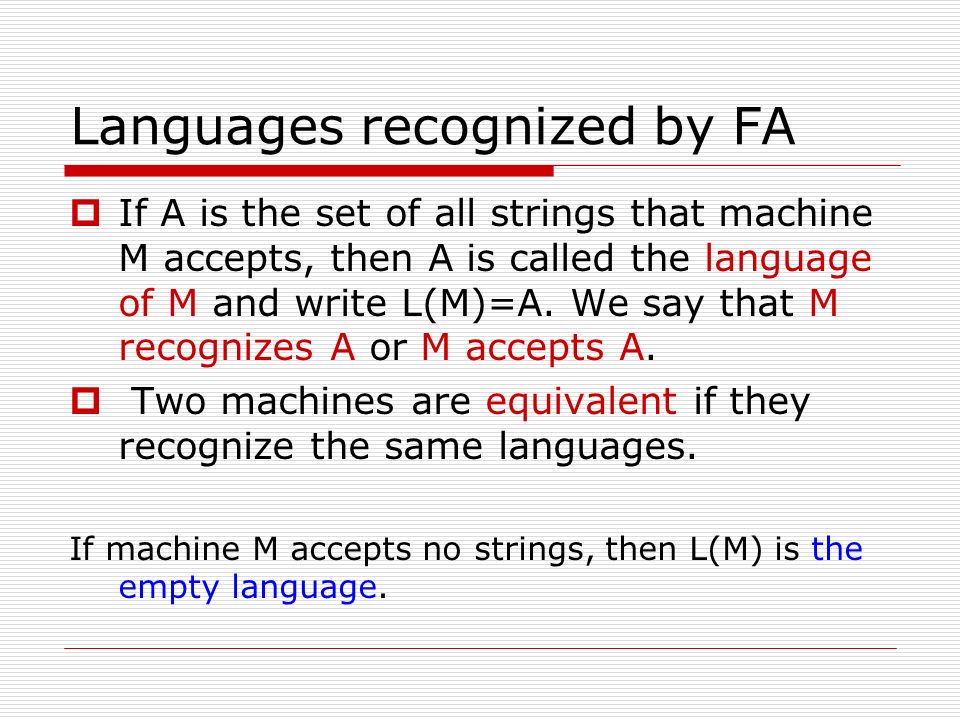 Languages recognized by FA

If A is the set of all strings that machine M accepts, then A is called the language of M and write L(M)=A. We say that M recognizes A or M accepts A.

Two machines are equivalent if they recognize the same languages.

If machine M accepts no strings, then L(M) is the empty language.